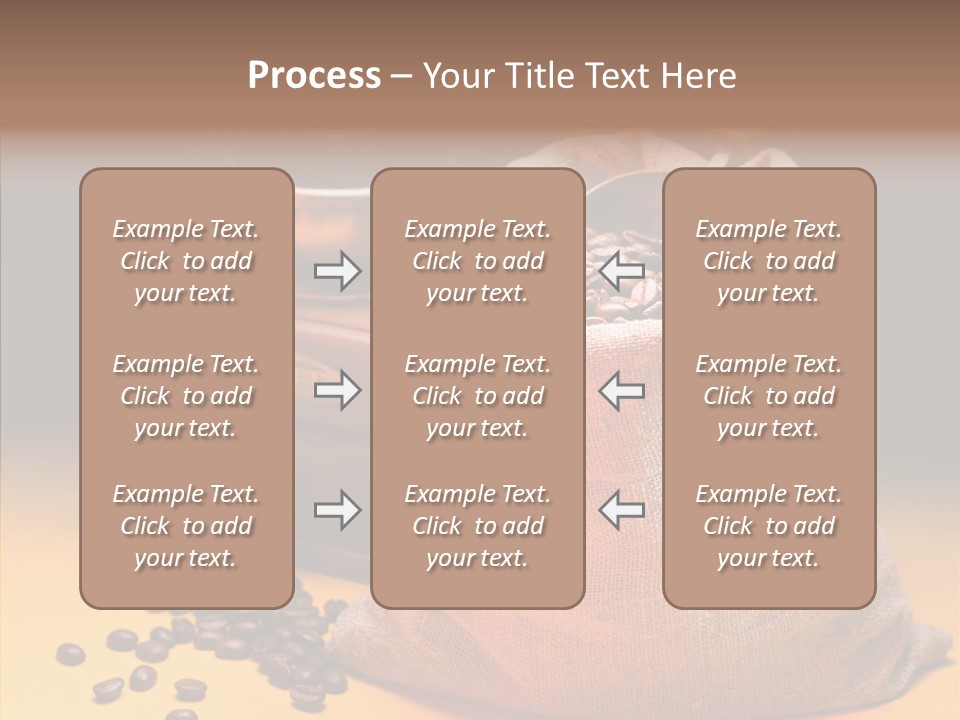 Process – Your Title Text Here

Example Text. Click to add your text.

Example Text. Click to add your text.

Example Text. Click to add your text.

Example Text. Click to add your text.

Example Text. Click to add your text.

Example Text. Click to add your text.

Example Text. Click to add your text.

Example Text. Click to add your text.

Example Text. Click to add your text.